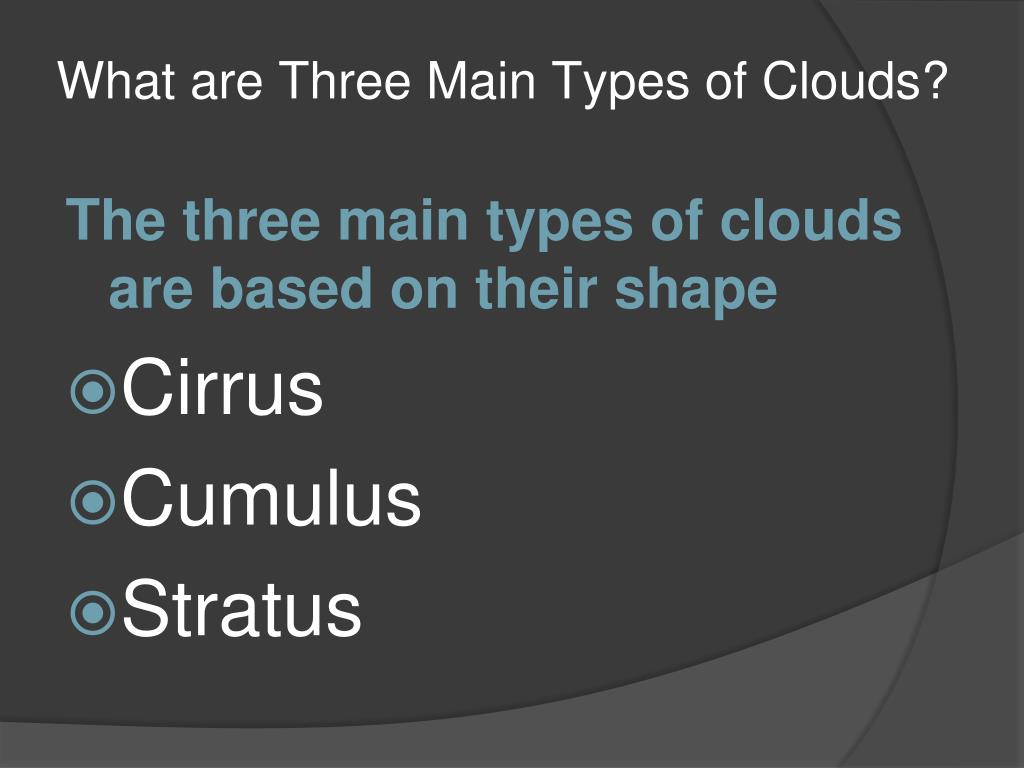 What are Three Main Types of Clouds?

The three main types of clouds are based on their shape

Cirrus

Cumulus

Stratus